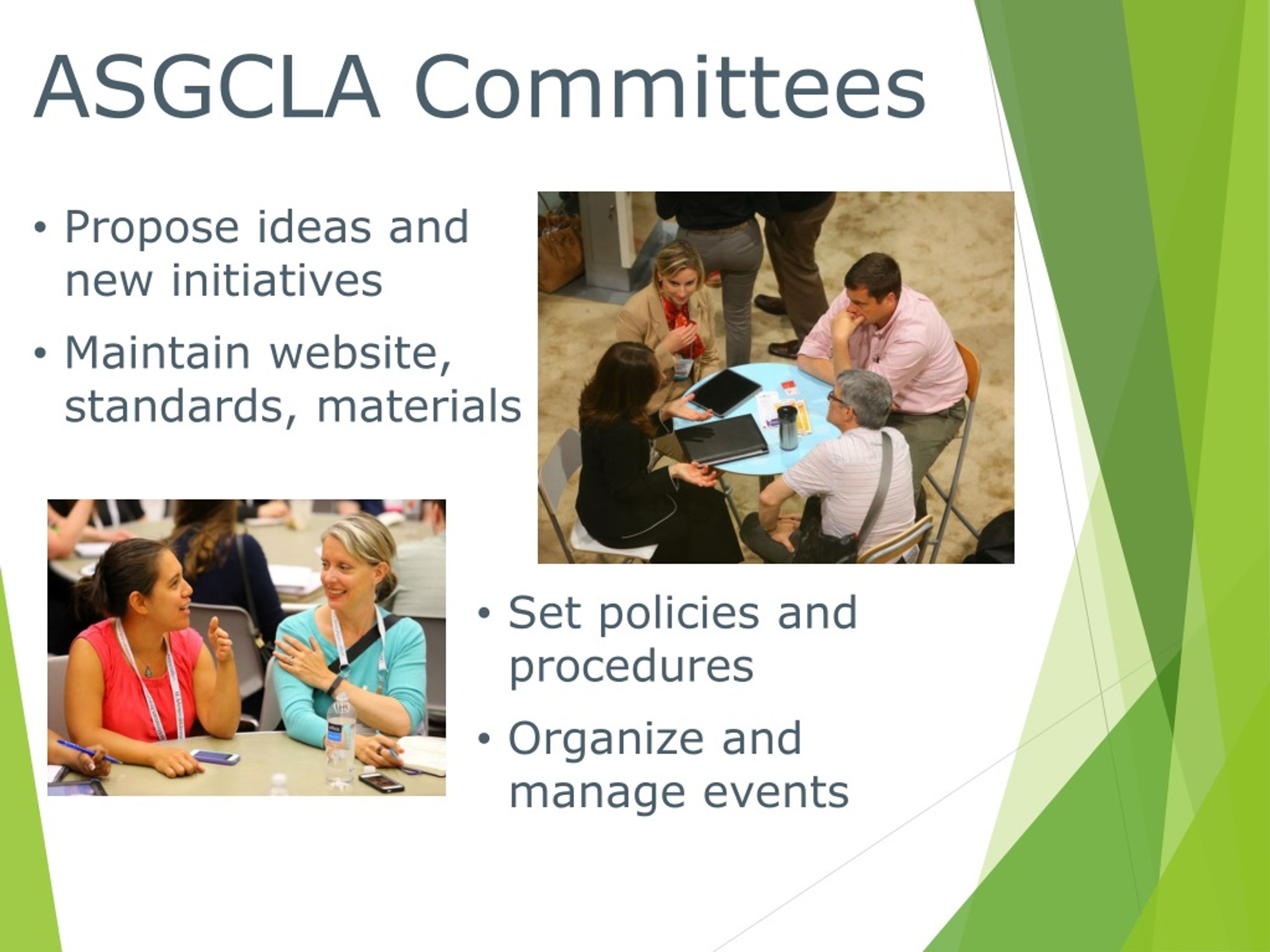 ASGCLA Committees

• Propose ideas and new initiatives

• Maintain website, standards, materials

• Set policies and procedures

• Organize and manage events